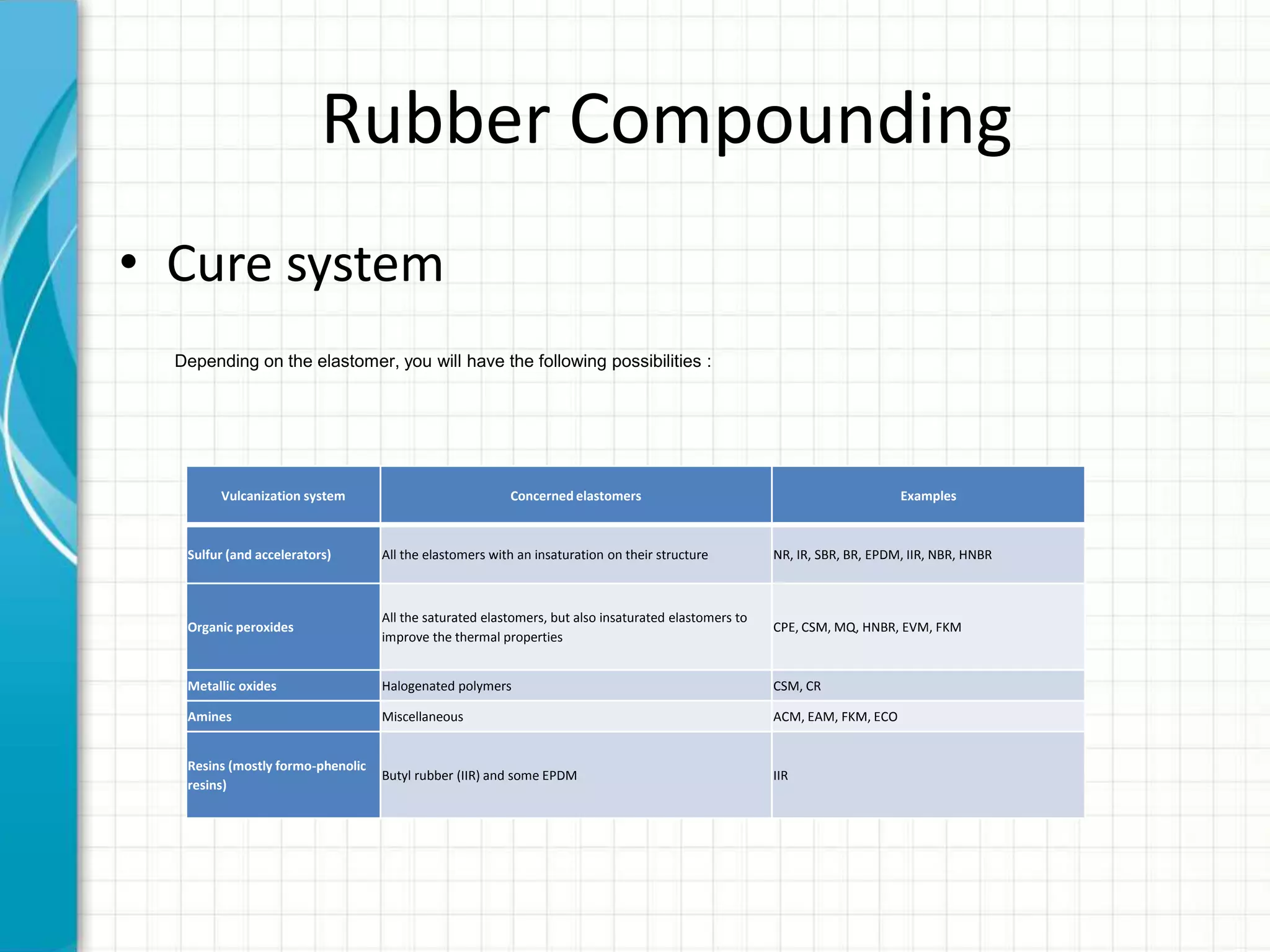 Rubber Compounding

• Cure system

Depending on the elastomer, you will have the following possibilities :

| Vulcanization system | Concerned elastomers | Examples |
|---|---|---|
| Sulfur (and accelerators) | All the elastomers with an insaturation on their structure | NR, IR, SBR, BR, EPDM, IIR, NBR, HNBR |
| Organic peroxides | All the saturated elastomers, but also insaturated elastomers to improve the thermal properties | CPE, CSM, MQ, HNBR, EVM, FKM |
| Metallic oxides | Halogenated polymers | CSM, CR |
| Amines | Miscellaneous | ACM, EAM, FKM, ECO |
| Resins (mostly formo-phenolic resins) | Butyl rubber (IIR) and some EPDM | IIR |